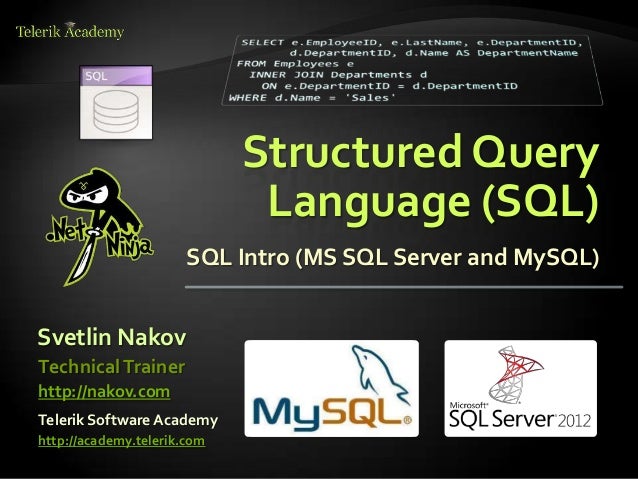 Telerik Academy

SQL

SELECT e.EmployeeID, e.LastName, e.DepartmentID, d.DepartmentID, d.Name AS DepartmentName
FROM Employees e
INNER JOIN Departments d
ON e.DepartmentID = d.DepartmentID
WHERE d.Name = 'Sales'

Structured Query Language (SQL)

.Net Ninja

SQL Intro (MS SQL Server and MySQL)

Svetlin Nakov
Technical Trainer
http://nakov.com
Telerik Software Academy
http://academy.telerik.com

MySQL®

Microsoft® SQL Server® 2012